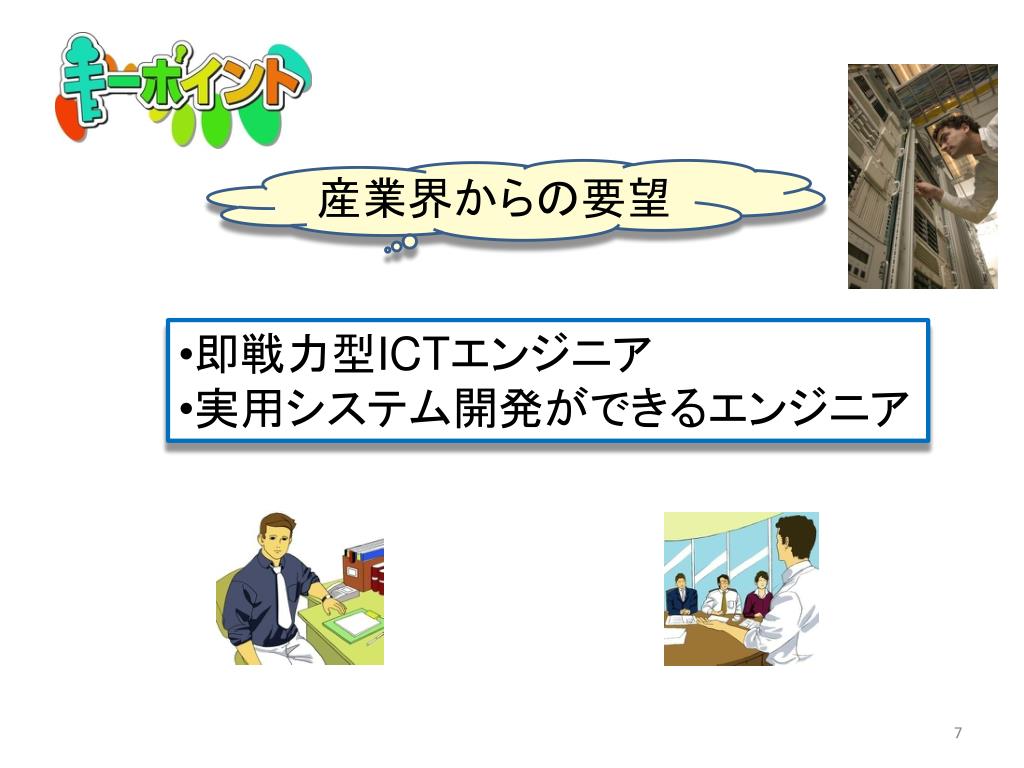 キーポイント

産業界からの要望

•即戦力型ICTエンジニア
•実用システム開発ができるエンジニア

7